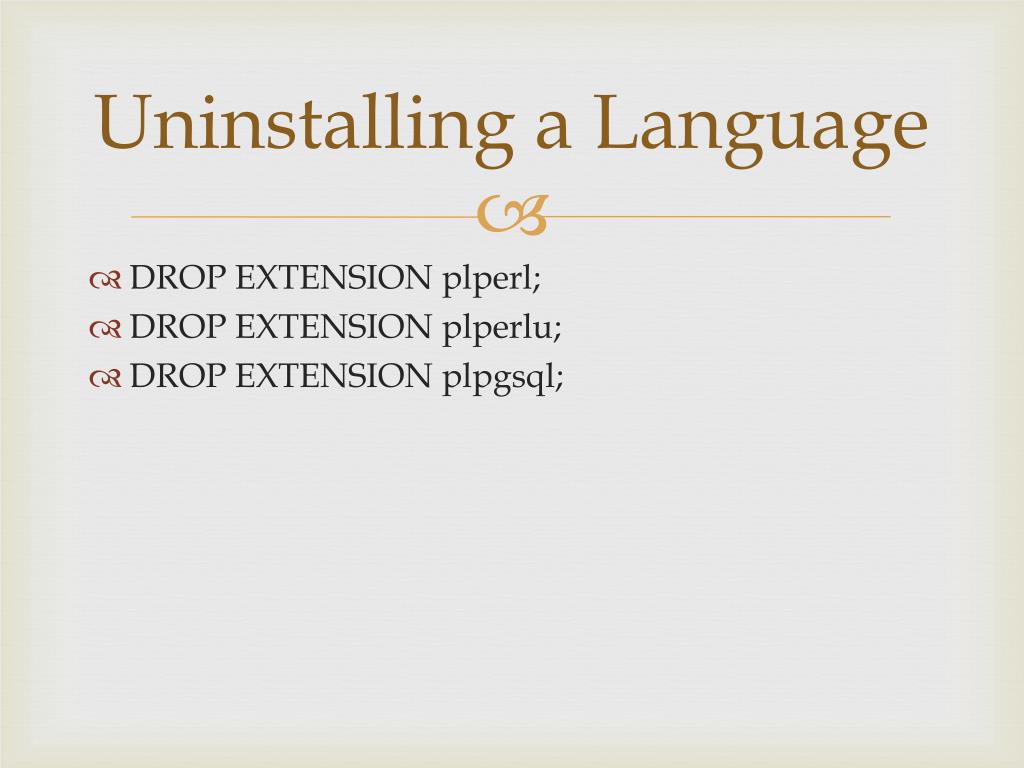 Uninstalling a Language

DROP EXTENSION plperl;
DROP EXTENSION plperlu;
DROP EXTENSION plpgsql;